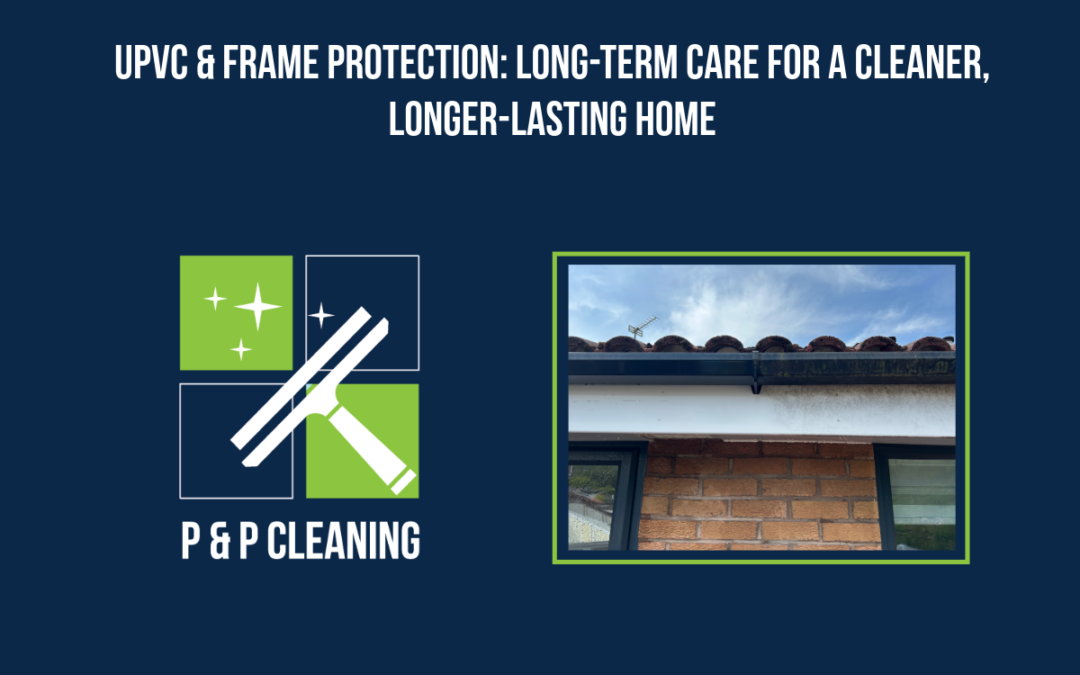 UPVC & FRAME PROTECTION: LONG-TERM CARE FOR A CLEANER, LONGER-LASTING HOME

P & P CLEANING